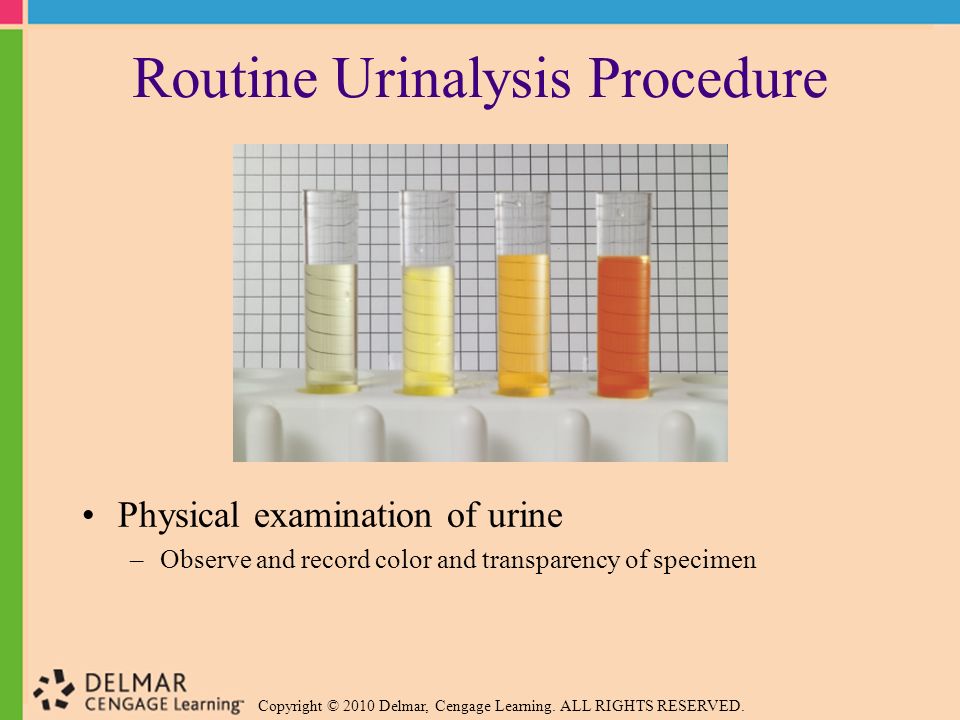 Routine Urinalysis Procedure

• Physical examination of urine
– Observe and record color and transparency of specimen

DELMAR
CENGAGE Learning™

Copyright © 2010 Delmar, Cengage Learning. ALL RIGHTS RESERVED.